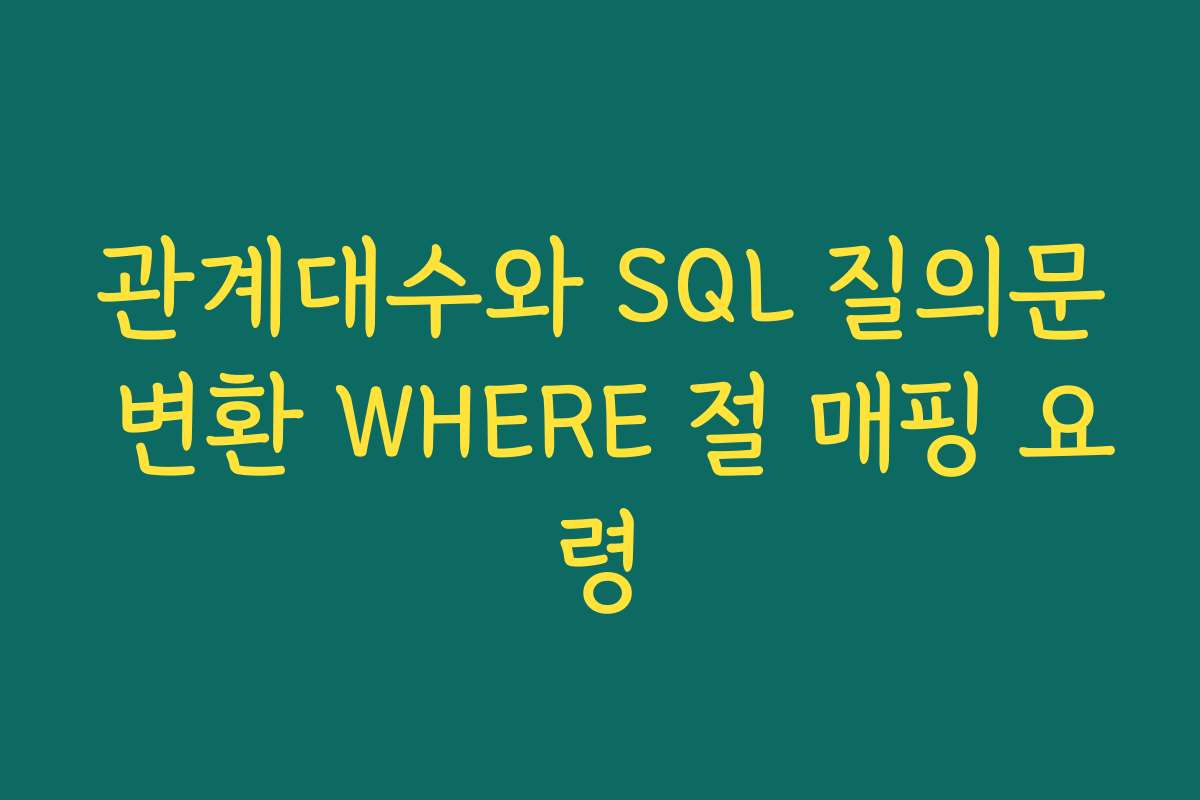 관계대수와 SQL 질의문 변환 WHERE 절 매핑 요령